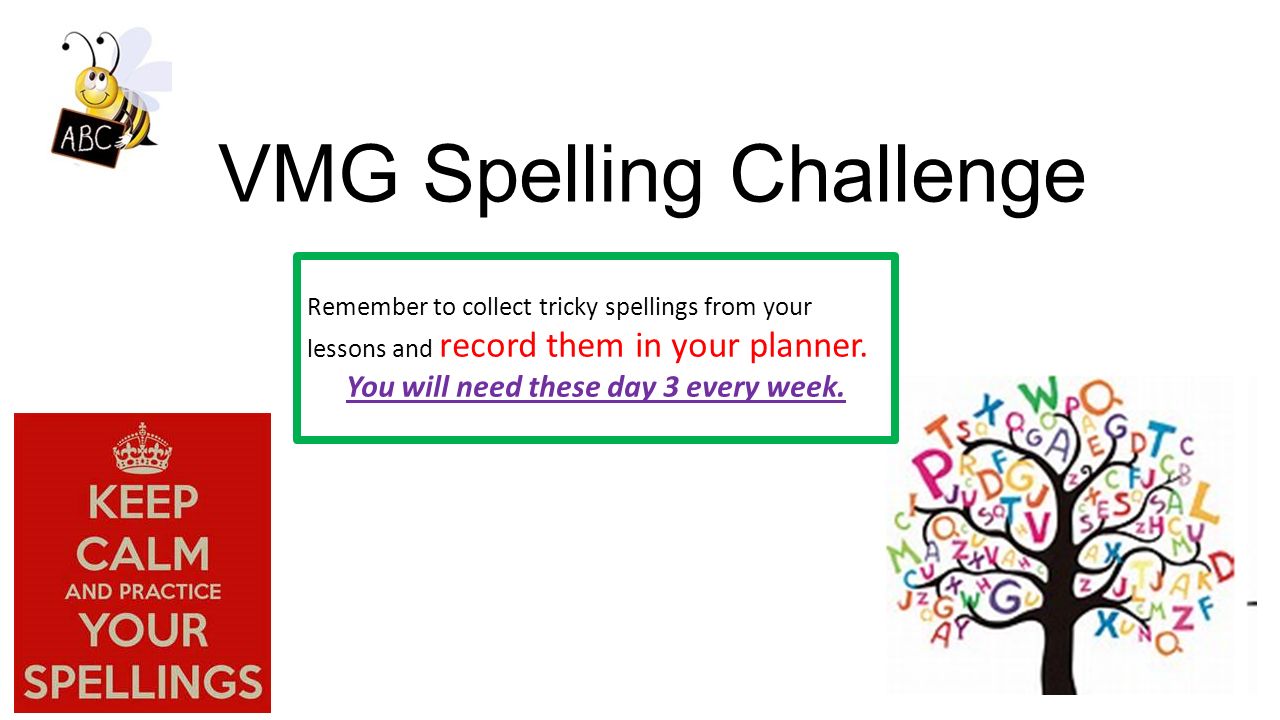 ABC

VMG Spelling Challenge

Remember to collect tricky spellings from your lessons and record them in your planner.

You will need these day 3 every week.

KEEP CALM AND PRACTICE YOUR SPELLINGS